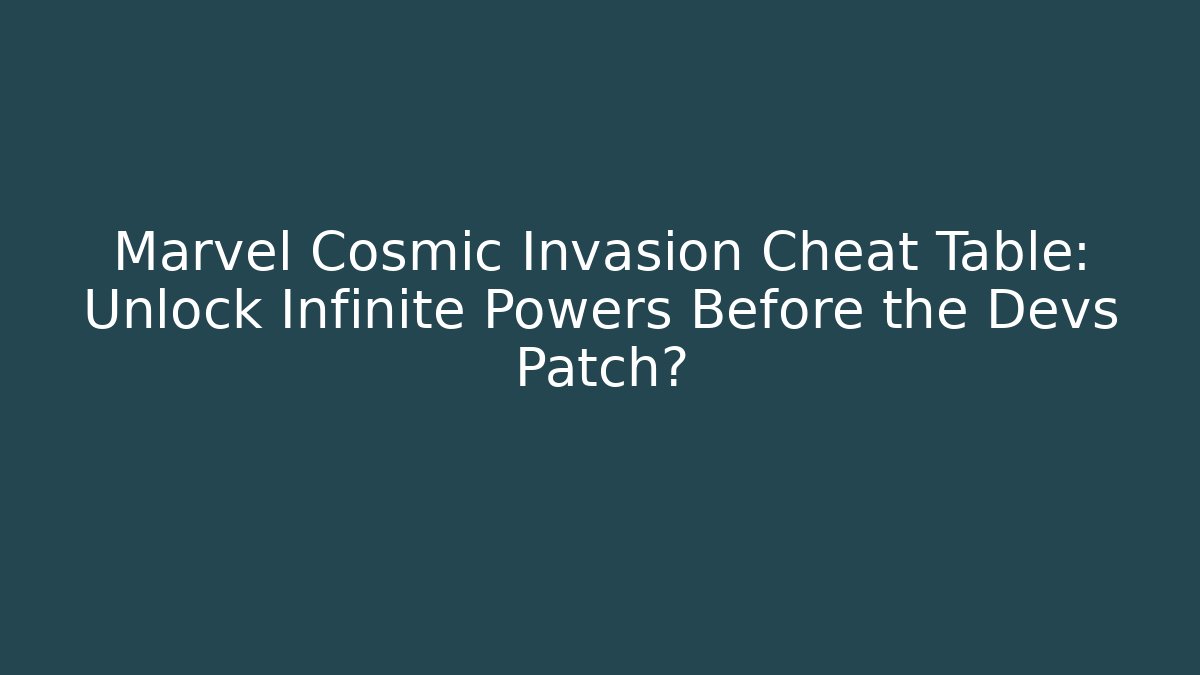 Marvel Cosmic Invasion Cheat Table: Unlock Infinite Powers Before the Devs Patch?